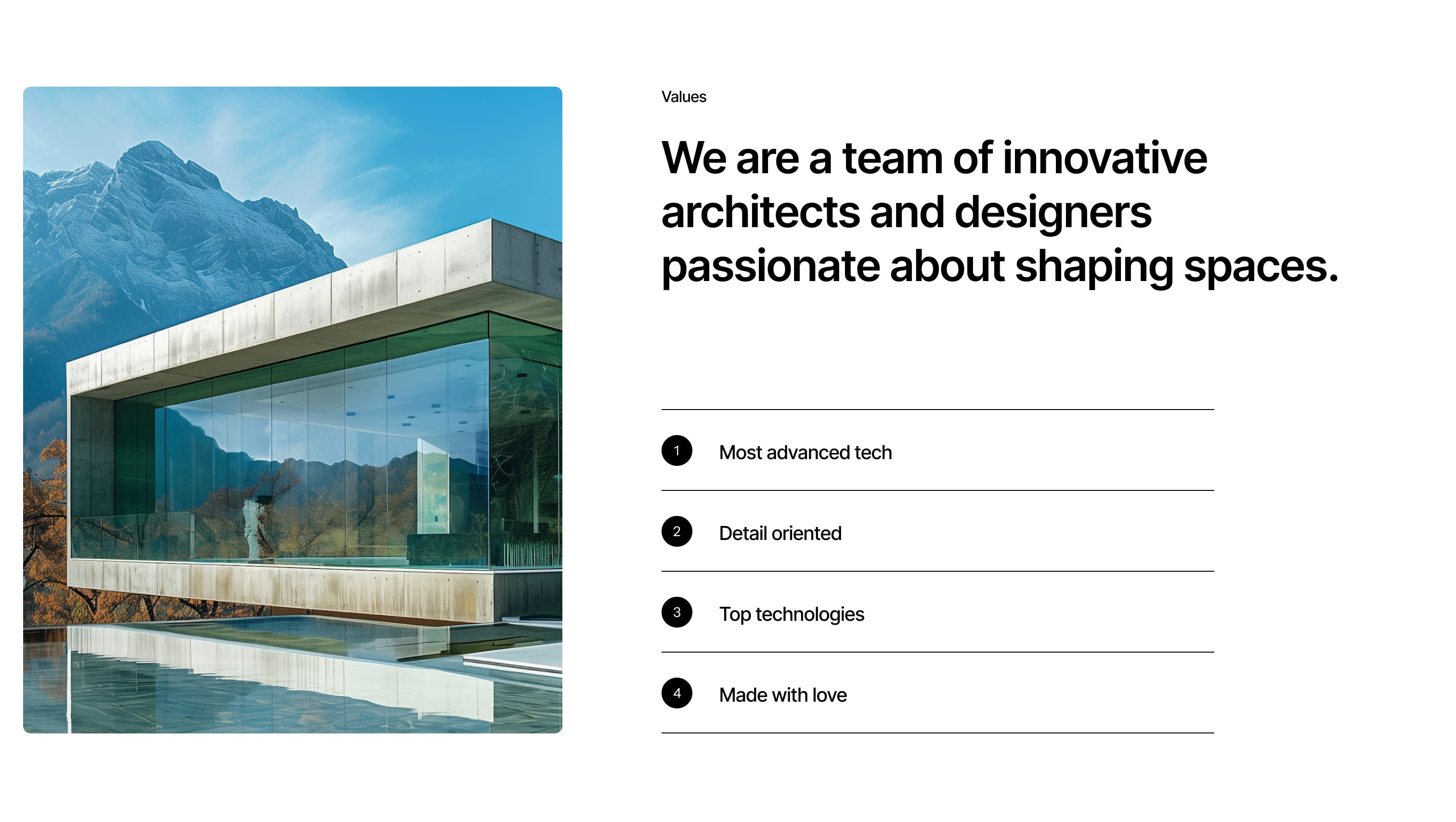 Values

We are a team of innovative architects and designers passionate about shaping spaces.

1 Most advanced tech

2 Detail oriented

3 Top technologies

4 Made with love